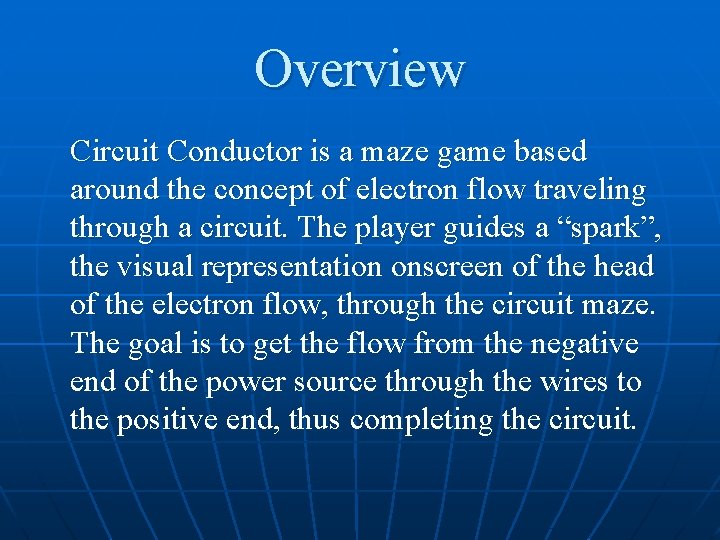 Overview

Circuit Conductor is a maze game based around the concept of electron flow traveling through a circuit. The player guides a “spark”, the visual representation onscreen of the head of the electron flow, through the circuit maze. The goal is to get the flow from the negative end of the power source through the wires to the positive end, thus completing the circuit.